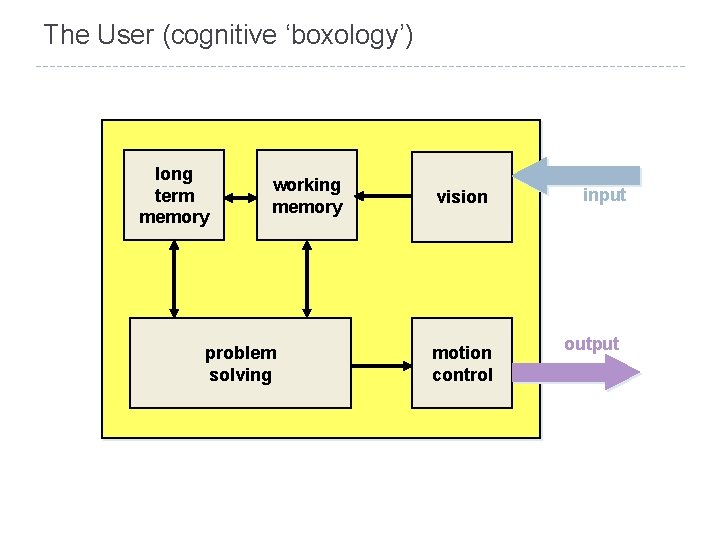 The User (cognitive ‘boxology’)

long term memory

working memory

vision

input

problem solving

motion control

output